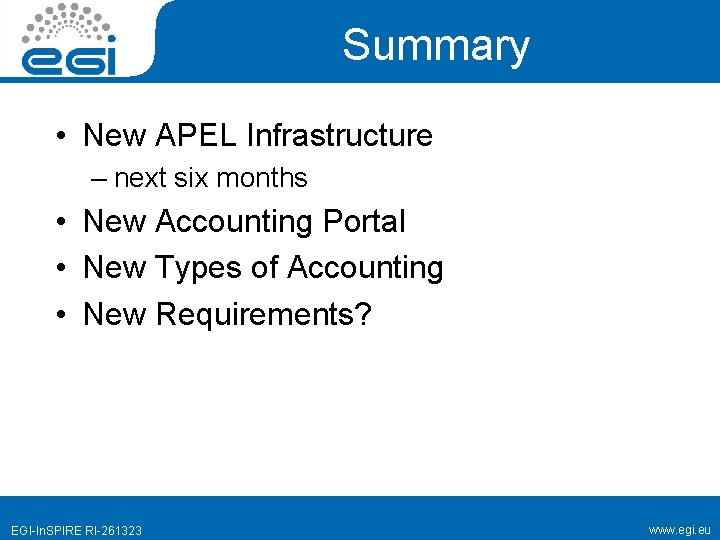 egi

Summary

• New APEL Infrastructure
– next six months
• New Accounting Portal
• New Types of Accounting
• New Requirements?

EGI-InSPIRE RI-261323

www.egi.eu